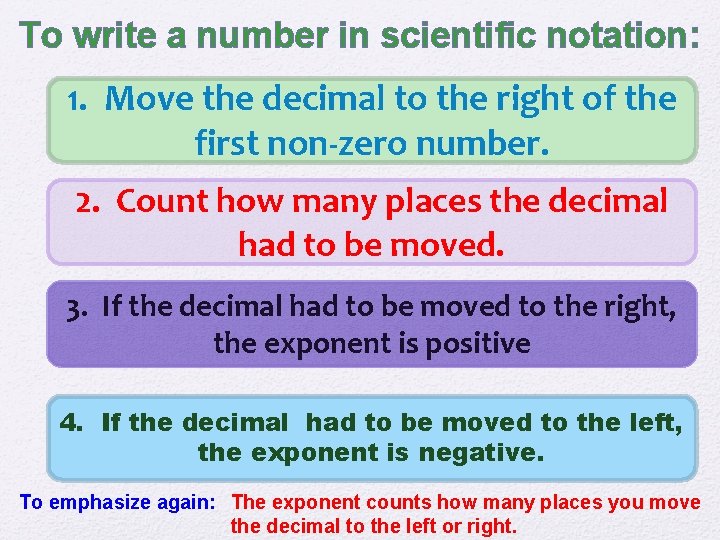 To write a number in scientific notation:

1. Move the decimal to the right of the first non-zero number.

2. Count how many places the decimal had to be moved.

3. If the decimal had to be moved to the right, the exponent is positive

4. If the decimal had to be moved to the left, the exponent is negative.

To emphasize again: The exponent counts how many places you move the decimal to the left or right.